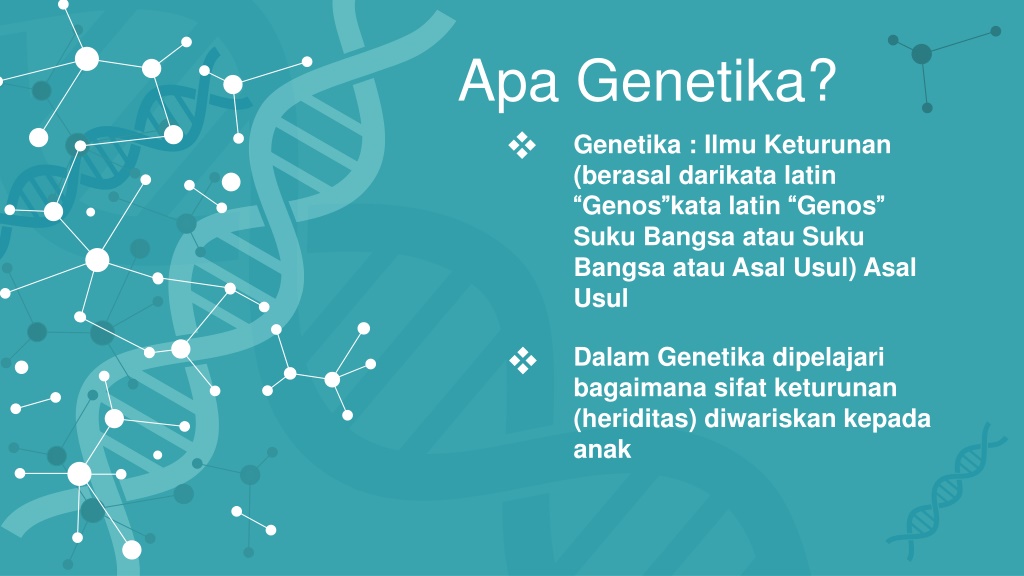 Apa Genetika?

❖ Genetika : Ilmu Keturunan (berasal darikata latin “Genos”kata latin “Genos” Suku Bangsa atau Suku Bangsa atau Asal Usul) Asal Usul

❖ Dalam Genetika dipelajari bagaimana sifat keturunan (heriditas) diwariskan kepada anak